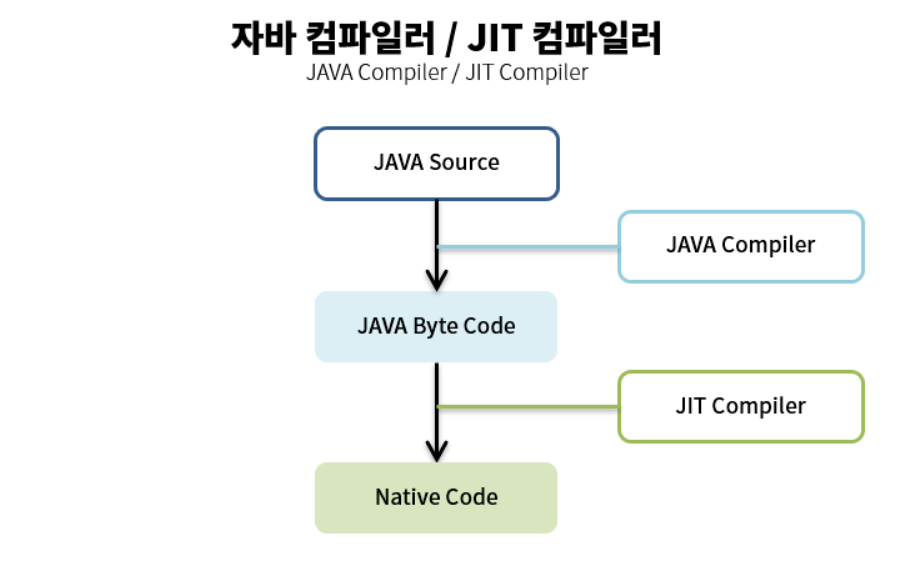 자바 컴파일러 / JIT 컴파일러
JAVA Compiler / JIT Compiler

JAVA Source

JAVA Compiler

JAVA Byte Code

JIT Compiler

Native Code